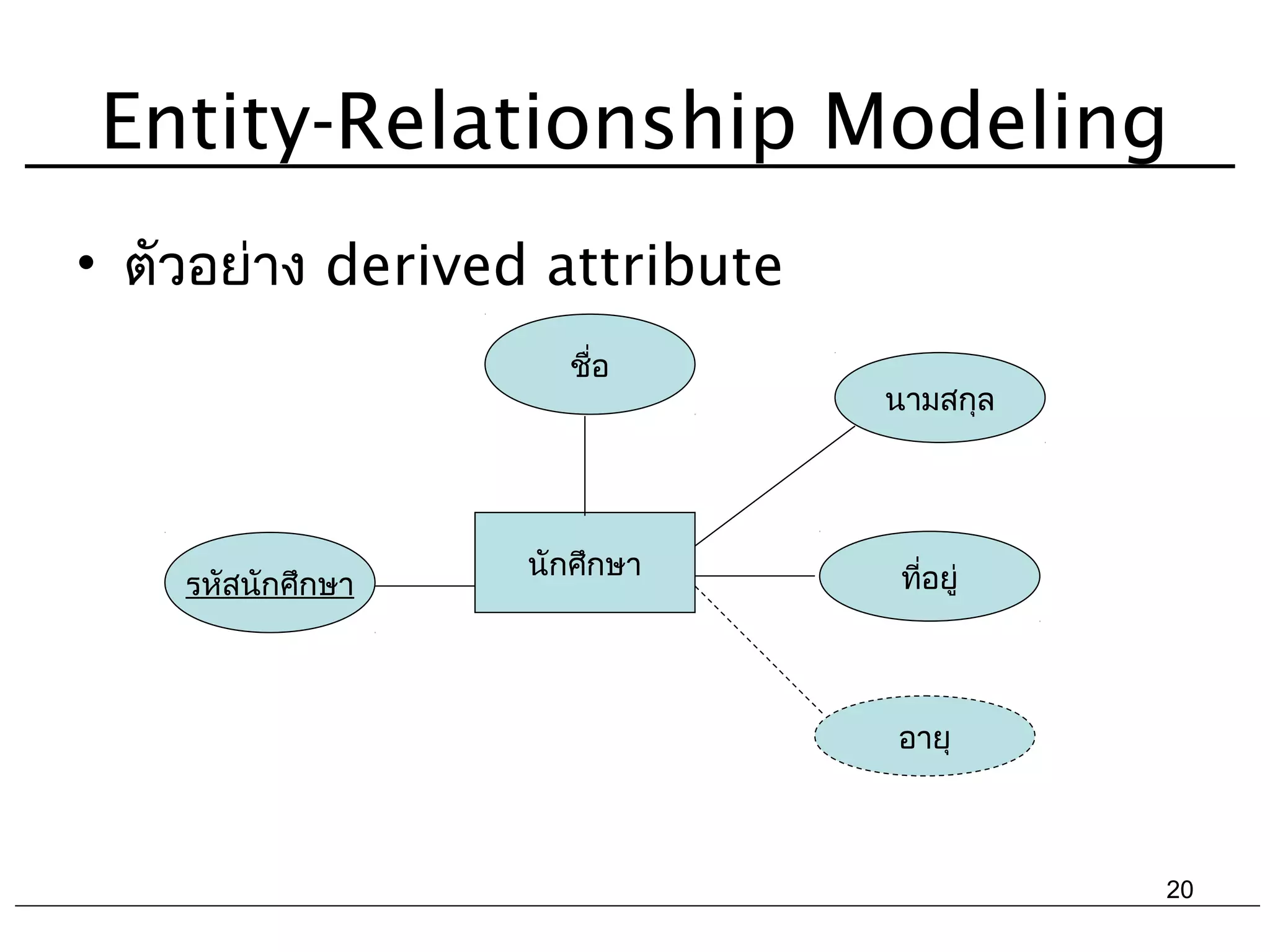 Entity-Relationship Modeling

• ตัวอย่าง derived attribute

ชื่อ

นามสกุล

รหัสนักศึกษา

นักศึกษา

ที่อยู่

อายุ

20